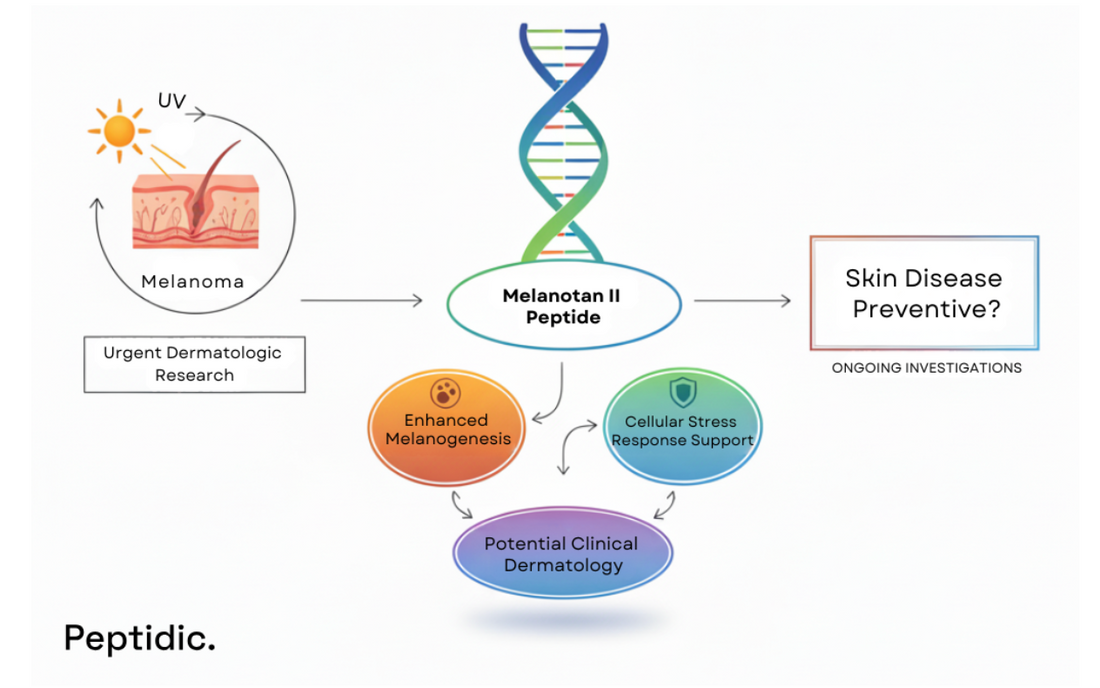 UV

Melanoma

Urgent Dermatologic Research

Melanotan II Peptide

Skin Disease Preventive?

ONGOING INVESTIGATIONS

Enhanced Melanogenesis

Cellular Stress Response Support

Potential Clinical Dermatology

Peptidic.